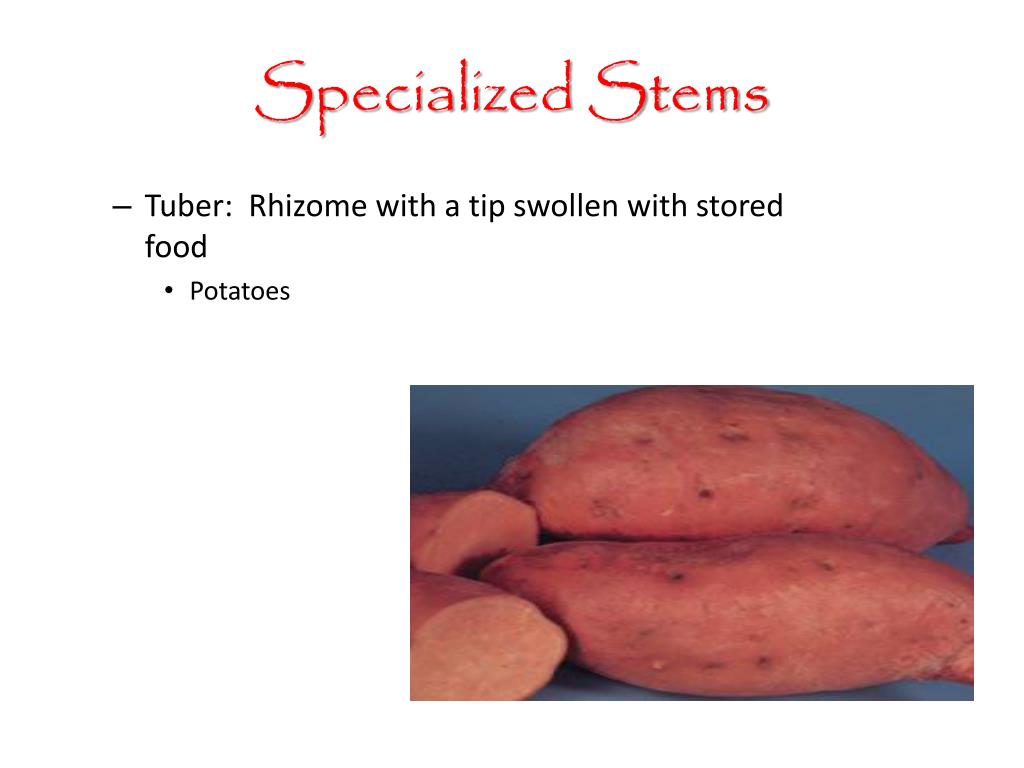 Specialized Stems

– Tuber: Rhizome with a tip swollen with stored food

• Potatoes